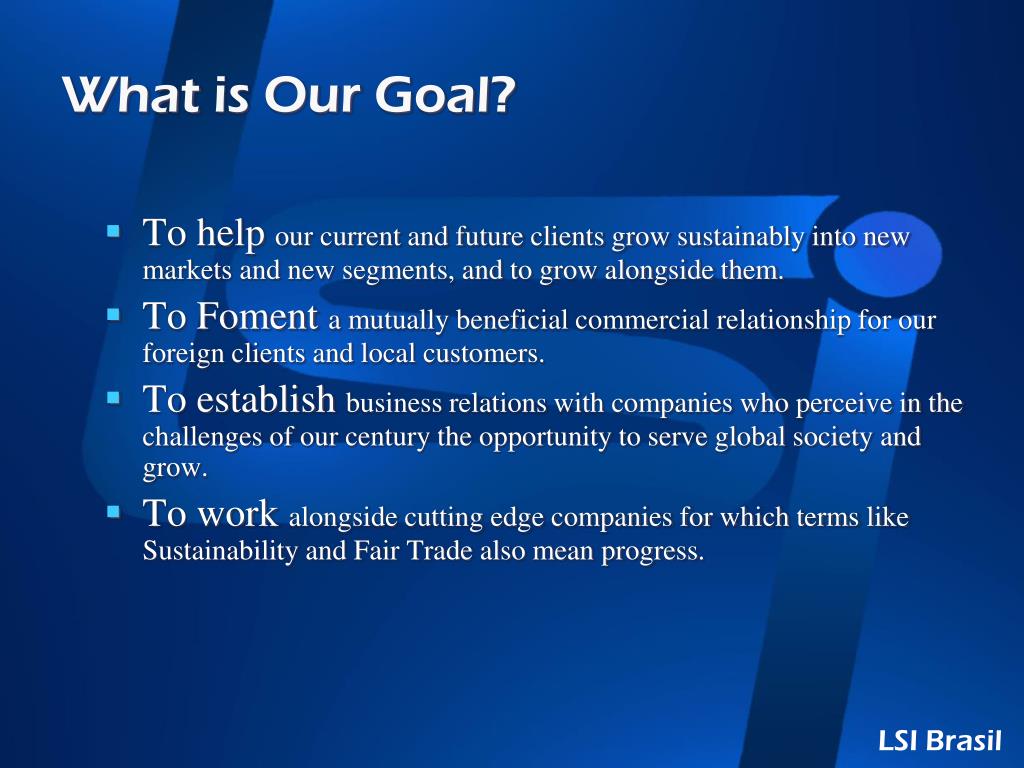 What is Our Goal?

- To help our current and future clients grow sustainably into new markets and new segments, and to grow alongside them.
- To Foment a mutually beneficial commercial relationship for our foreign clients and local customers.
- To establish business relations with companies who perceive in the challenges of our century the opportunity to serve global society and grow.
- To work alongside cutting edge companies for which terms like Sustainability and Fair Trade also mean progress.

LSI Brasil